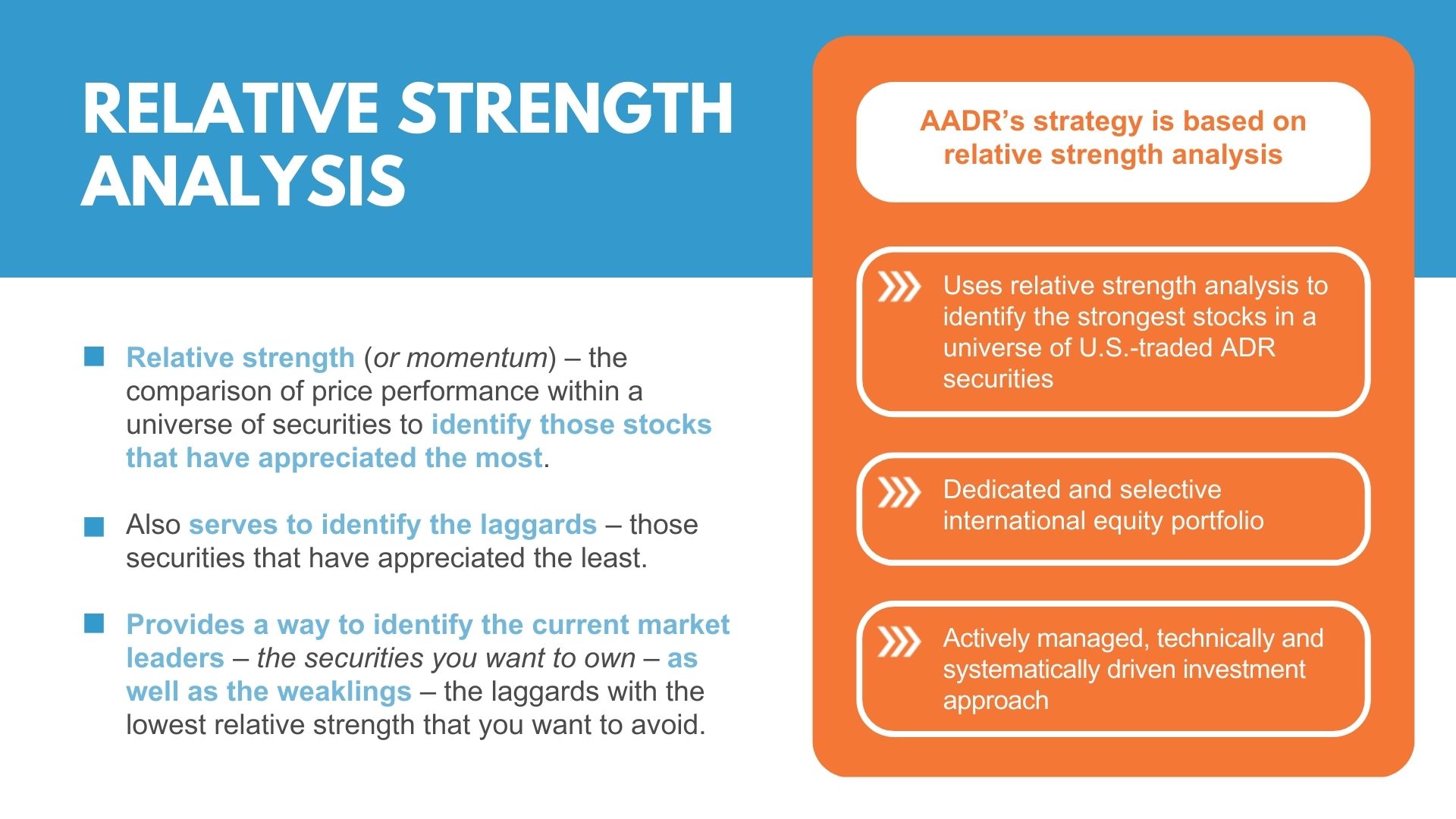 RELATIVE STRENGTH ANALYSIS

Relative strength (or momentum) – the comparison of price performance within a universe of securities to identify those stocks that have appreciated the most.

Also serves to identify the laggards – those securities that have appreciated the least.

Provides a way to identify the current market leaders – the securities you want to own – as well as the weaklings – the laggards with the lowest relative strength that you want to avoid.

AADR's strategy is based on relative strength analysis

Uses relative strength analysis to identify the strongest stocks in a universe of U.S.-traded ADR securities

Dedicated and selective international equity portfolio

Actively managed, technically and systematically driven investment approach